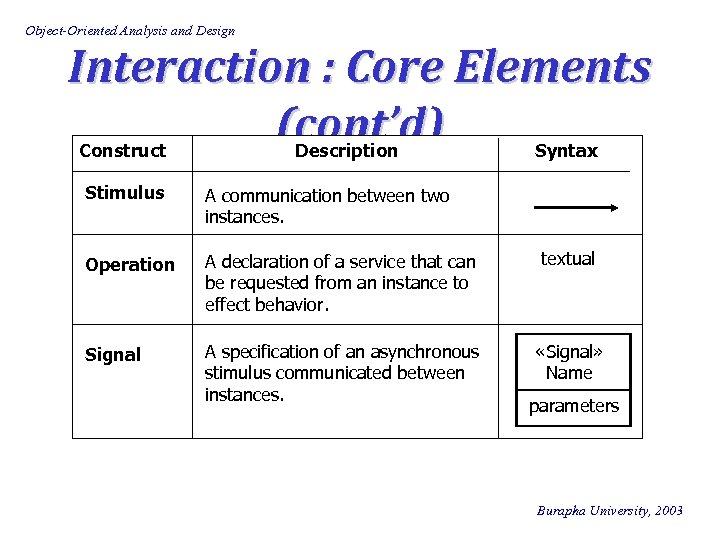 Object-Oriented Analysis and Design

Interaction : Core Elements (cont'd)

| Construct | Description | Syntax |
|---|---|---|
| Stimulus | A communication between two instances. | |
| Operation | A declaration of a service that can be requested from an instance to effect behavior. | textual |
| Signal | A specification of an asynchronous stimulus communicated between instances. | «Signal» Name parameters |

Burapha University, 2003